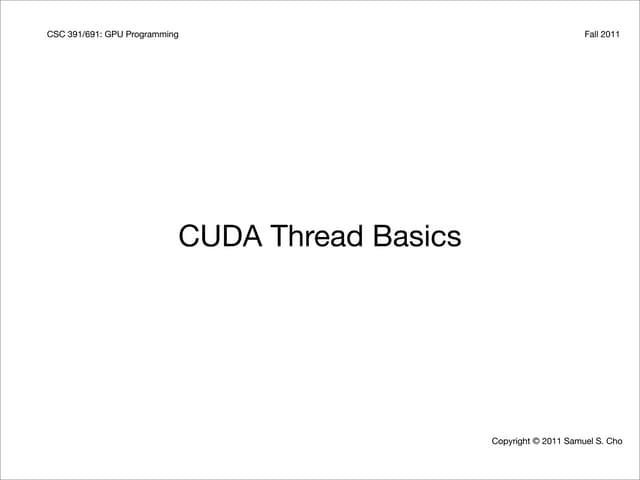 CSC 391/691: GPU Programming

Fall 2011

CUDA Thread Basics

Copyright © 2011 Samuel S. Cho